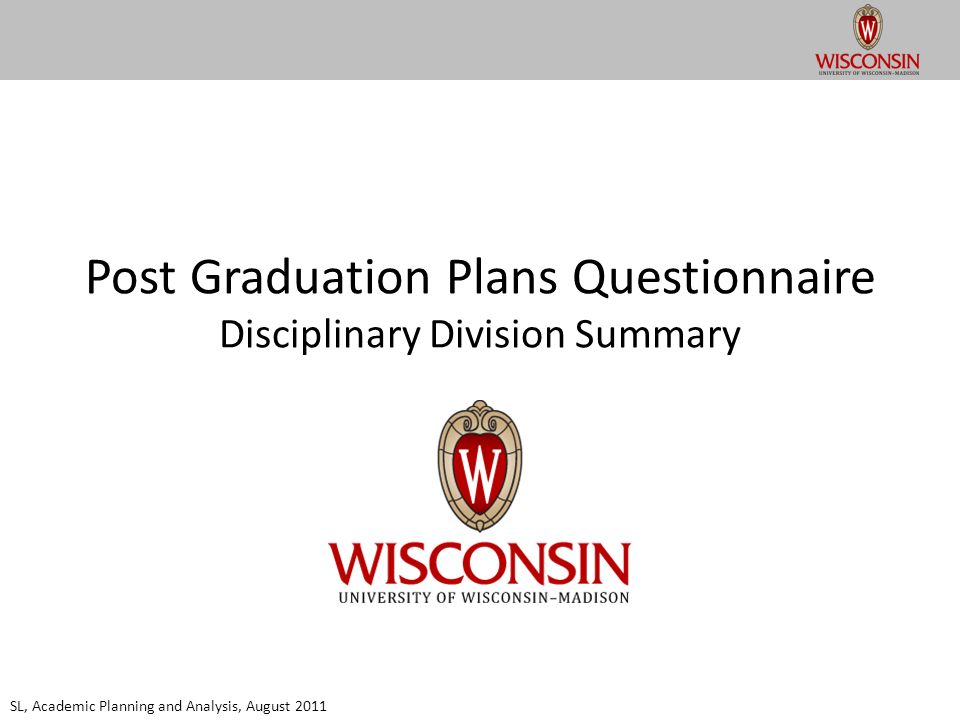 W
WISCONSIN
UNIVERSITY OF WISCONSIN–MADISON

Post Graduation Plans Questionnaire
Disciplinary Division Summary

W
WISCONSIN
UNIVERSITY OF WISCONSIN–MADISON

SL, Academic Planning and Analysis, August 2011